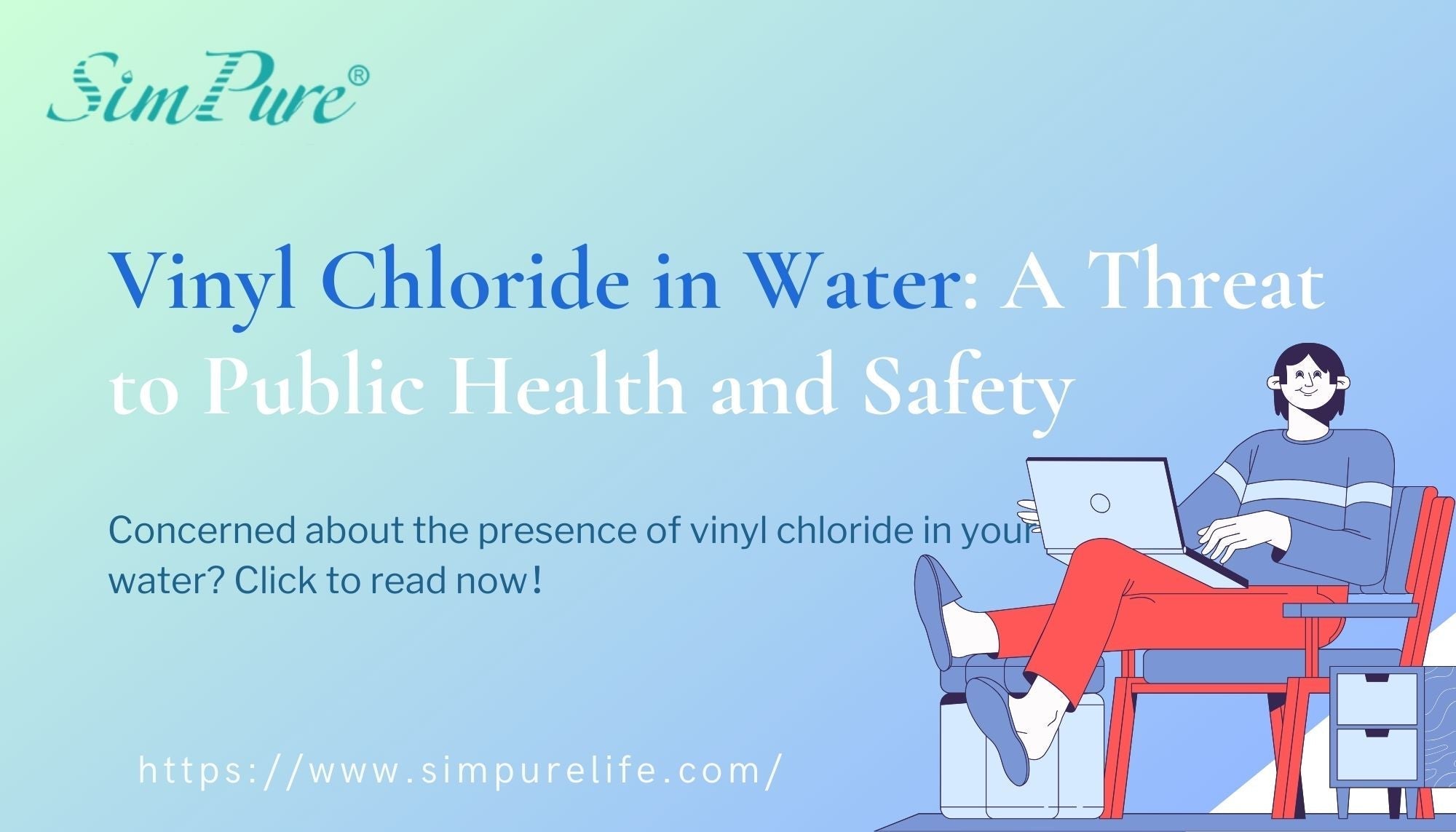 SimPure®

Vinyl Chloride in Water: A Threat to Public Health and Safety

Concerned about the presence of vinyl chloride in your water? Click to read now!

https://www.simpurelife.com/